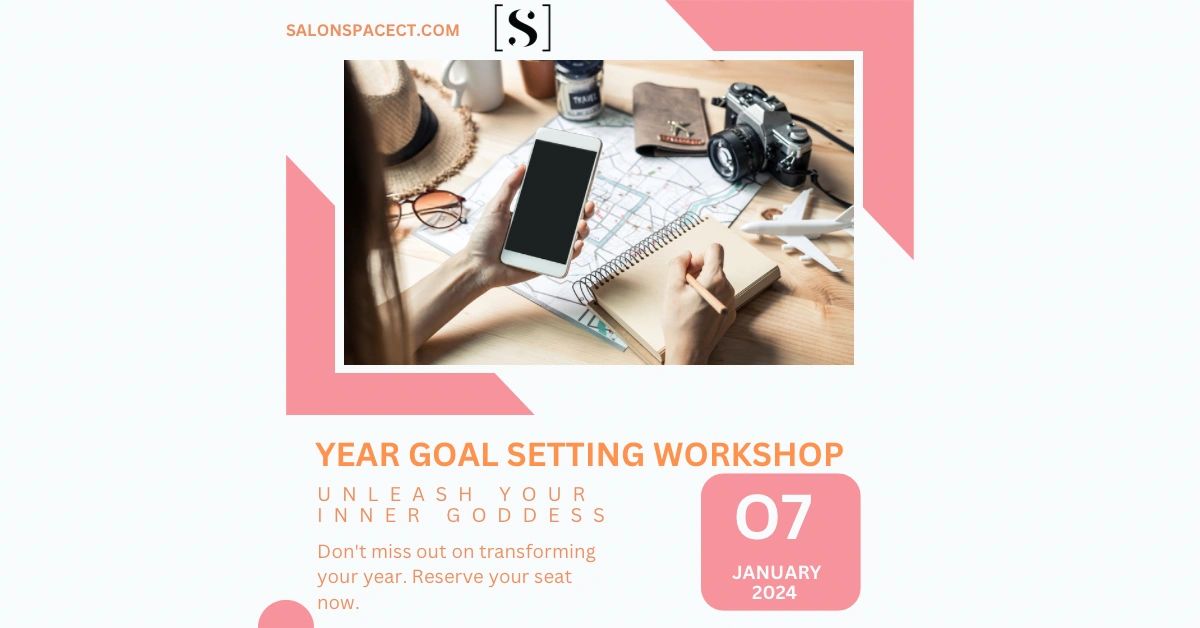 SALONSPACECT.COM

[S]

TRAVEL

YEAR GOAL SETTING WORKSHOP

UNLEASH YOUR INNER GODDESS

Don't miss out on transforming your year. Reserve your seat now.

07

JANUARY 2024